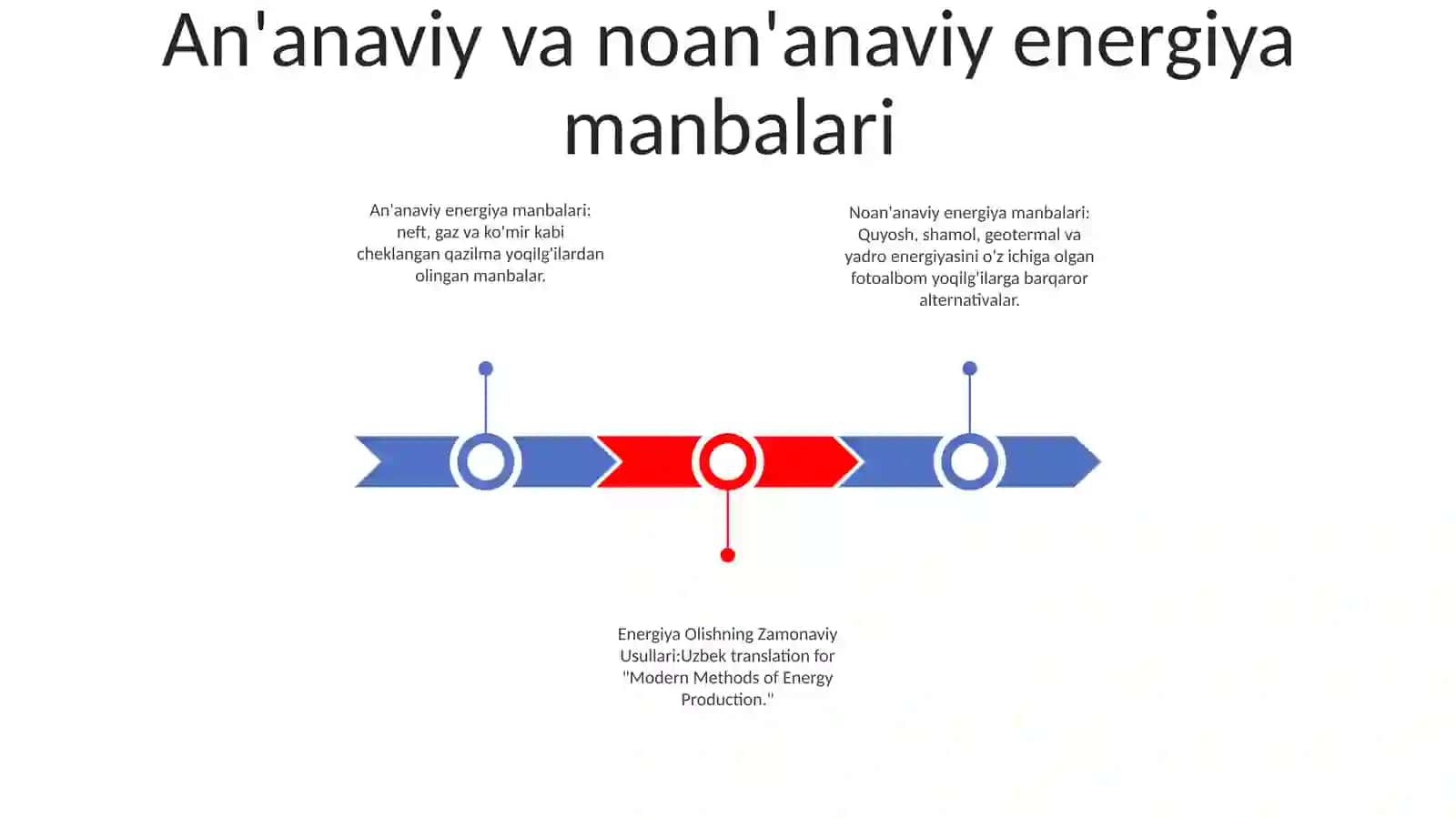 An'anaviy va noan'anaviy energiya manbalari

An'anaviy energiya manbalari: neft, gaz va ko'mir kabi cheklangan qazilma yoqilg'ilardan olingan manbalar.

Noan'anaviy energiya manbalari: Quyosh, shamol, geotermal va yadro energiyasini o'z ichiga olgan fotoalbom yoqilg'ilarga barqaror alternativalar.

Energiya Olishning Zamonaviy Usullari:Uzbek translation for "Modern Methods of Energy Production."